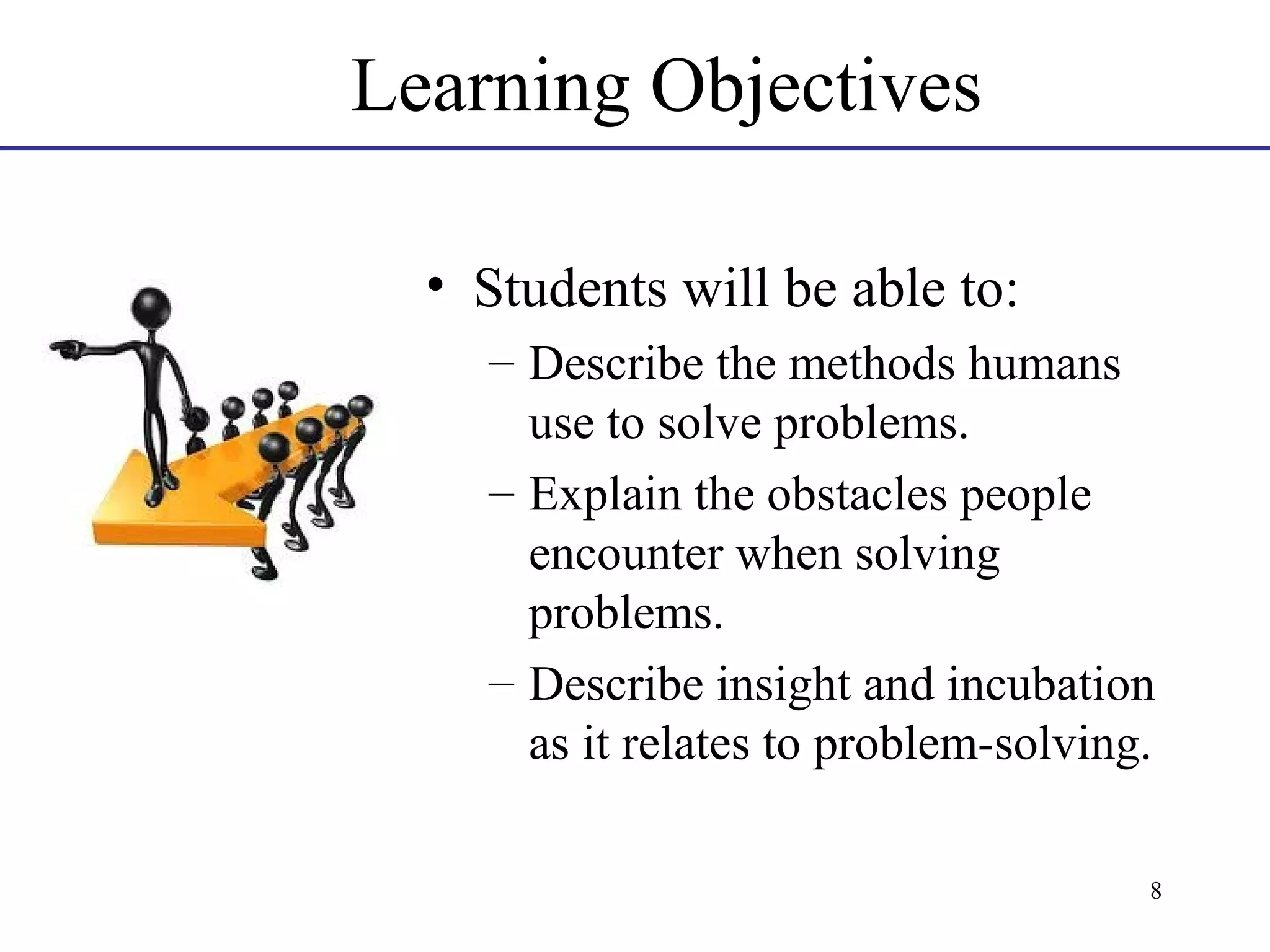 Learning Objectives

• Students will be able to:
– Describe the methods humans use to solve problems.
– Explain the obstacles people encounter when solving problems.
– Describe insight and incubation as it relates to problem-solving.

8